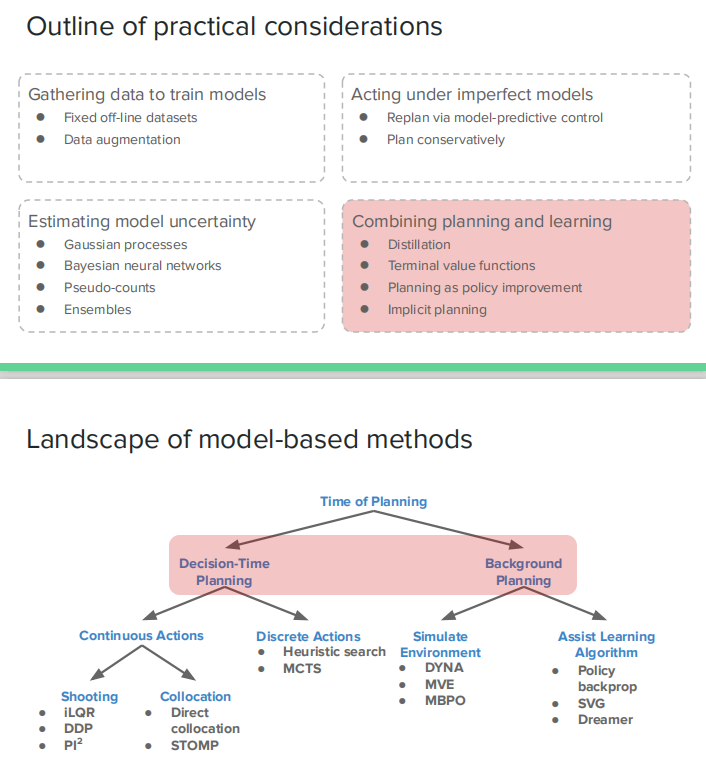 Outline of practical considerations

Gathering data to train models
- Fixed off-line datasets
- Data augmentation

Acting under imperfect models
- Replan via model-predictive control
- Plan conservatively

Estimating model uncertainty
- Gaussian processes
- Bayesian neural networks
- Pseudo-counts
- Ensembles

Combining planning and learning
- Distillation
- Terminal value functions
- Planning as policy improvement
- Implicit planning

Landscape of model-based methods

Time of Planning

Decision-Time Planning

Background Planning

Continuous Actions

Discrete Actions
- Heuristic search
- MCTS

Simulate Environment
- DYNA
- MVE
- MBPO

Assist Learning Algorithm
- Policy backprop
- SVG
- Dreamer

Shooting
- iLQR
- DDP
- $PI^2$

Collocation
- Direct collocation
- STOMP